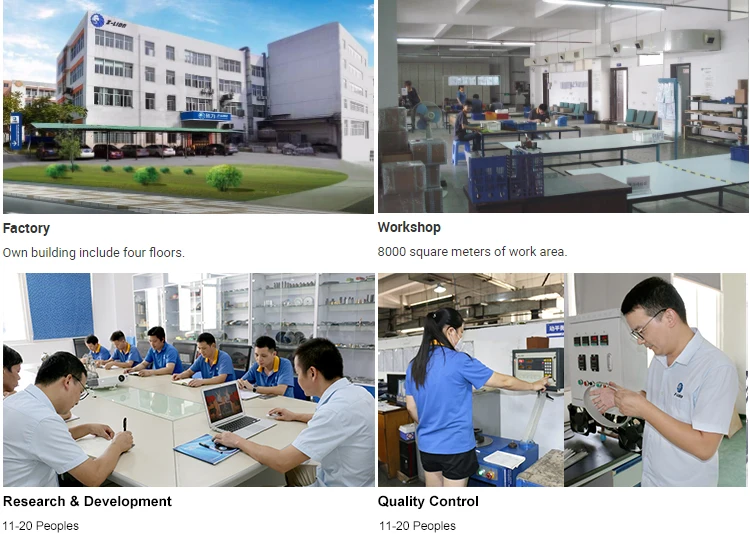 Z-LION

Factory
Own building include four floors.

Workshop
8000 square meters of work area.

Research & Development
11-20 Peoples

Quality Control
11-20 Peoples